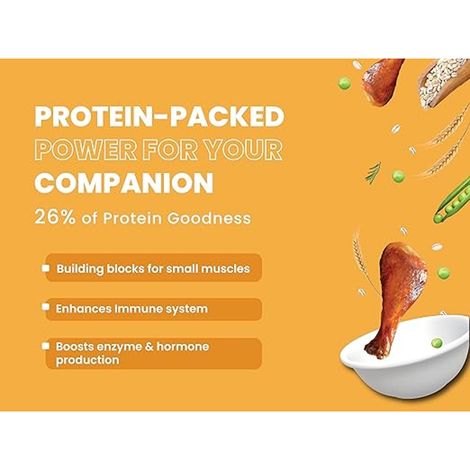 PROTEIN-PACKED
POWER FOR YOUR
COMPANION
26% of Protein Goodness

Building blocks for small muscles

Enhances Immune system

Boosts enzyme & hormone production